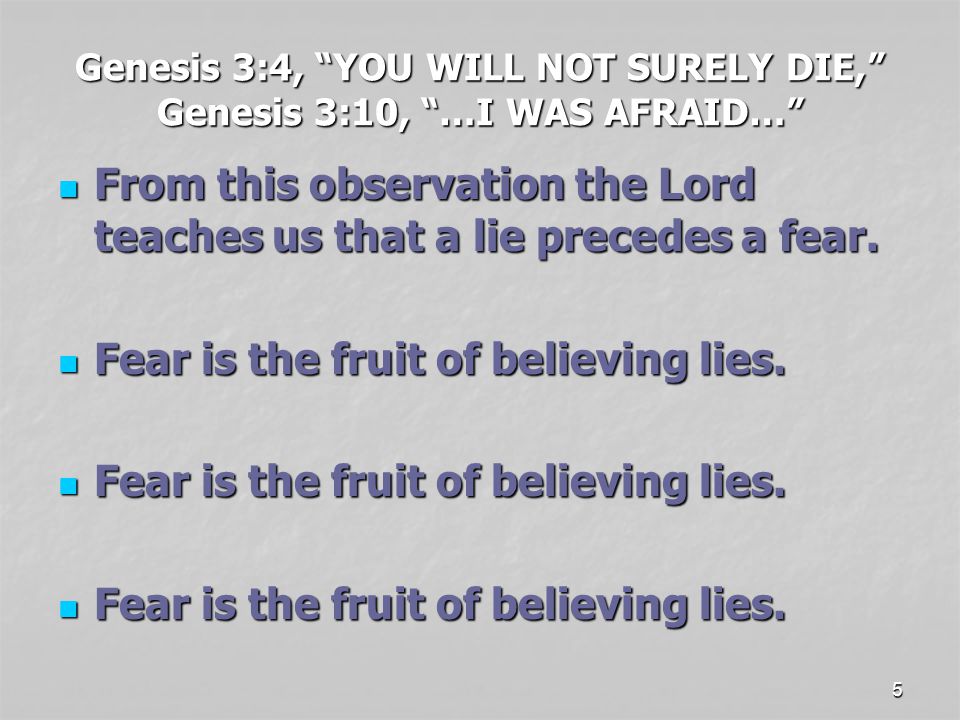 Genesis 3:4, “YOU WILL NOT SURELY DIE,”
Genesis 3:10, “…I WAS AFRAID…”

From this observation the Lord teaches us that a lie precedes a fear.

Fear is the fruit of believing lies.

Fear is the fruit of believing lies.

Fear is the fruit of believing lies.

5